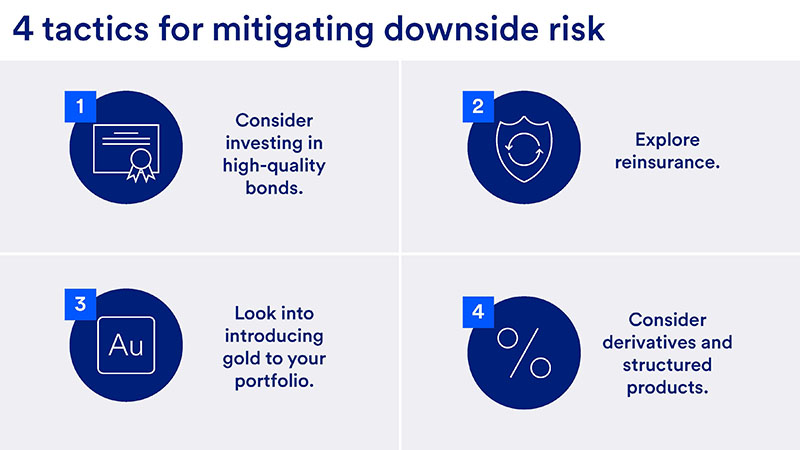 4 tactics for mitigating downside risk

1

Consider investing in high-quality bonds.

2

Explore reinsurance.

3

Au

Look into introducing gold to your portfolio.

4

%

Consider derivatives and structured products.